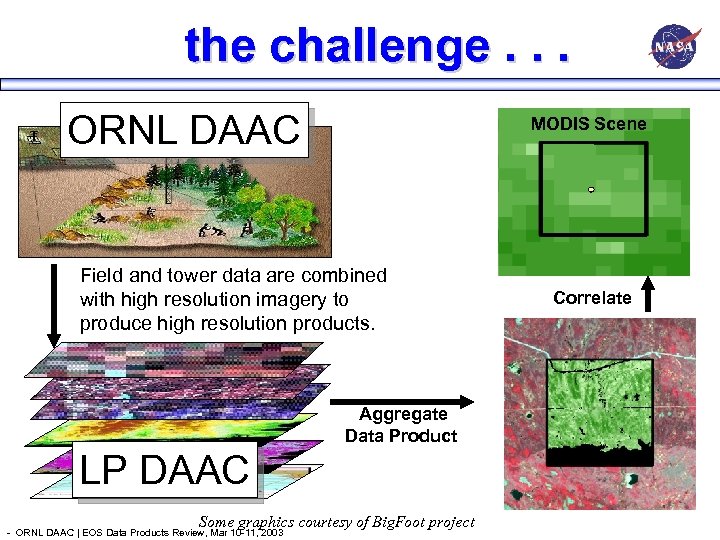 the challenge . . .

NASA

ORNL DAAC

MODIS Scene

Field and tower data are combined with high resolution imagery to produce high resolution products.

Correlate

Aggregate Data Product

LP DAAC

Some graphics courtesy of BigFoot project

- ORNL DAAC | EOS Data Products Review, Mar 10-11, 2003